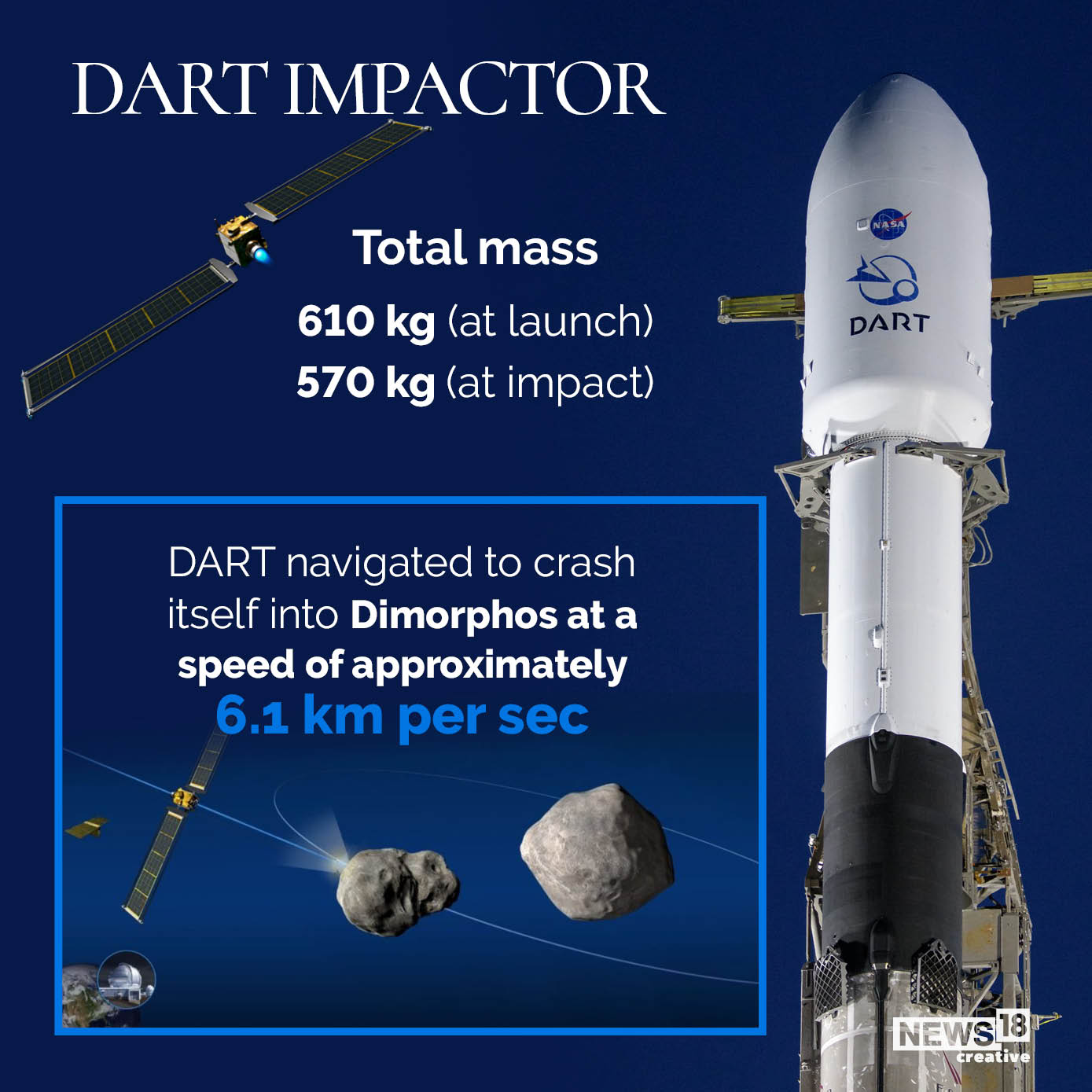 DART IMPACTOR

Total mass

610 kg (at launch)
570 kg (at impact)

NASA

DART

DART navigated to crash itself into Dimorphos at a speed of approximately 6.1 km per sec

NEWS18 creative